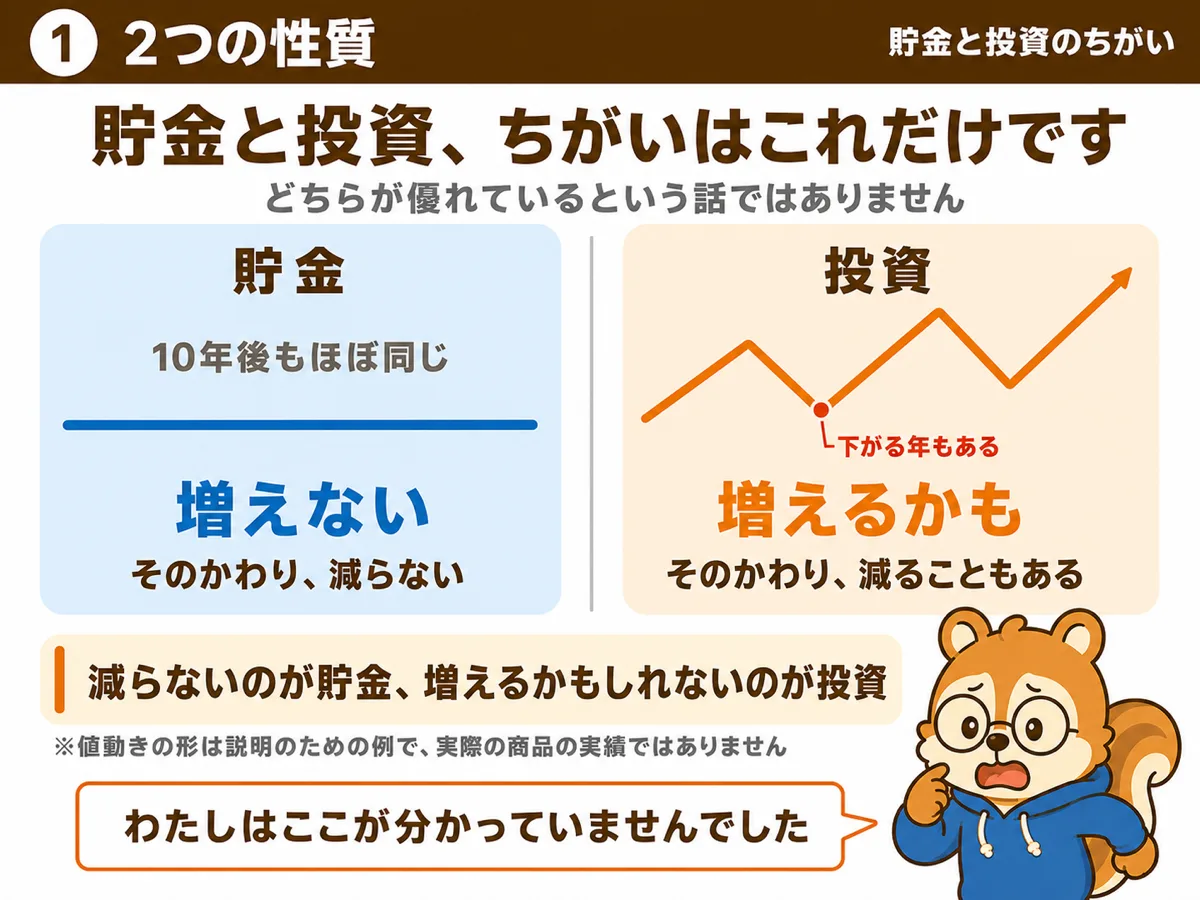 1 2つの性質

貯金と投資のちがい

貯金と投資、ちがいはこれだけです

どちらが優れているという話ではありません

貯金

10年後もほぼ同じ

増えない

そのかわり、減らない

投資

下がる年もある

増えるかも

そのかわり、減ることもある

減らないのが貯金、増えるかもしれないのが投資

※値動きの形は説明のための例で、実際の商品の実績ではありません

わたしはここが分かっていませんでした